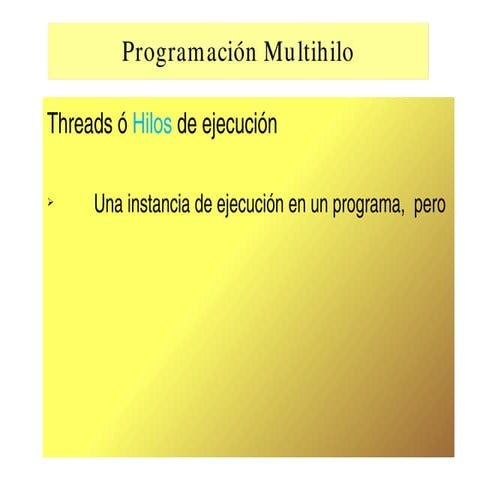 Programación Multihilo

Threads ó Hilos de ejecución

➢ Una instancia de ejecución en un programa, pero